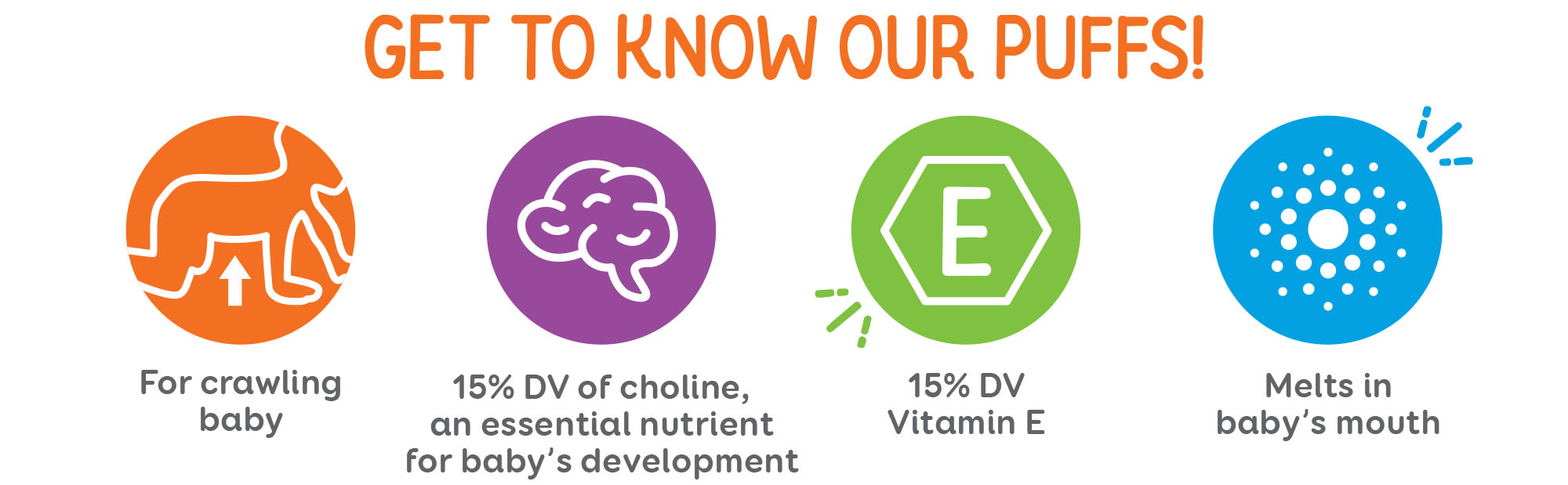 GET TO KNOW OUR PUFFS!

For crawling baby

15% DV of choline, an essential nutrient for baby's development

E

15% DV Vitamin E

Melts in baby's mouth